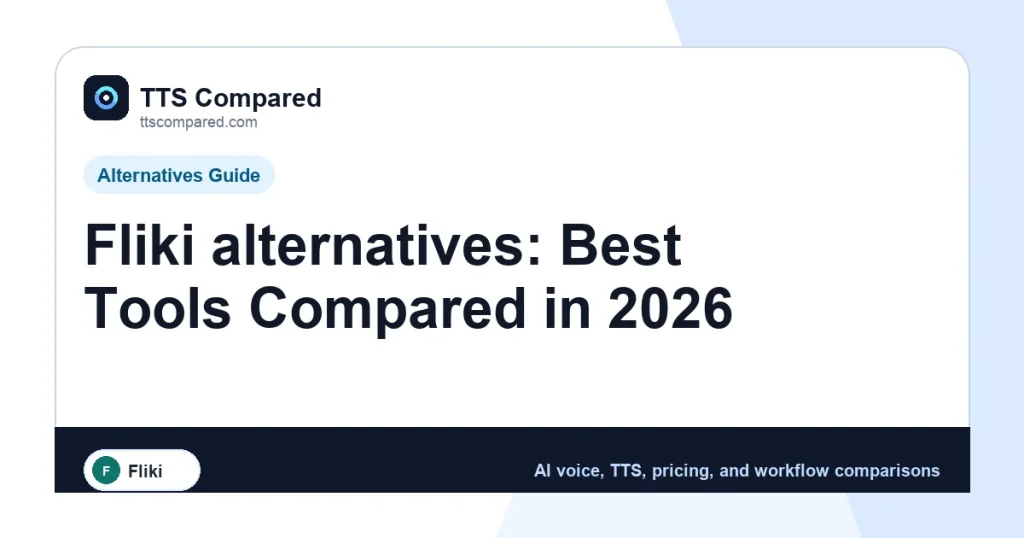 TTS Compared
ttscompared.com

Alternatives Guide

Fliki alternatives: Best Tools Compared in 2026

F Fliki

AI voice, TTS, pricing, and workflow comparisons